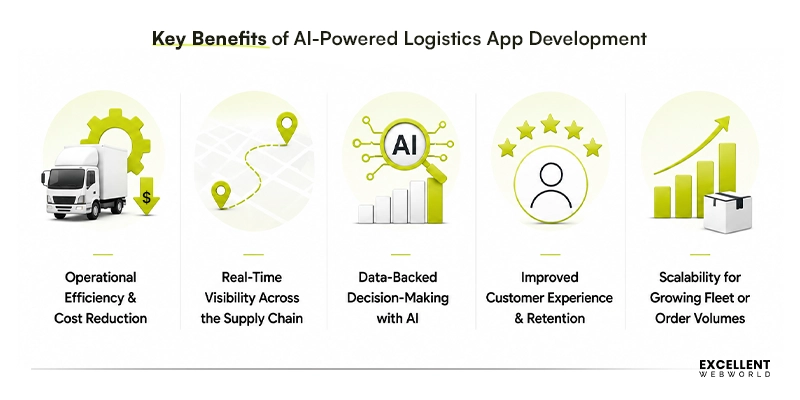 Key Benefits of AI-Powered Logistics App Development

$

Operational Efficiency & Cost Reduction

Real-Time Visibility Across the Supply Chain

AI

Data-Backed Decision-Making with AI

Improved Customer Experience & Retention

Scalability for Growing Fleet or Order Volumes

EXCELLENT WEBWORLD